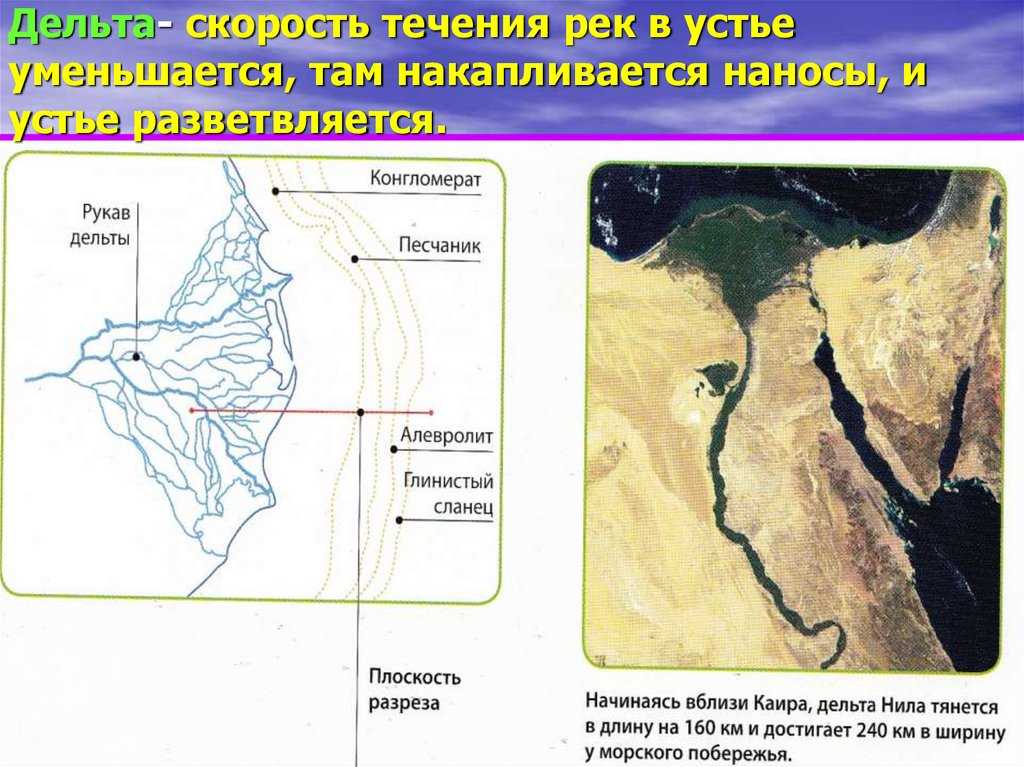 Дельта- скорость течения рек в устье уменьшается, там накапливается наносы, и устье разветвляется.

Рукав дельты

Конгломерат

Песчаник

Алевролит

Глинистый сланец

Плоскость разреза

Начинаясь вблизи Каира, дельта Нила тянется в длину на 160 км и достигает 240 км в ширину у морского побережья.